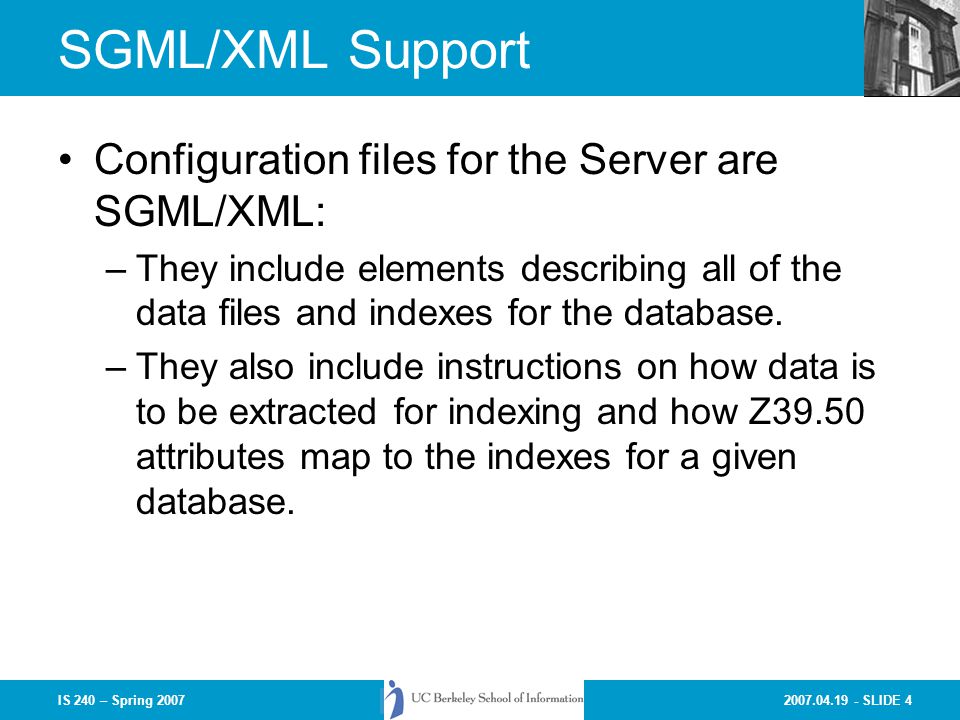 SGML/XML Support

• Configuration files for the Server are SGML/XML:

– They include elements describing all of the data files and indexes for the database.

– They also include instructions on how data is to be extracted for indexing and how Z39.50 attributes map to the indexes for a given database.

IS 240 – Spring 2007

UC Berkeley School of Information

2007.04.19 - SLIDE 4